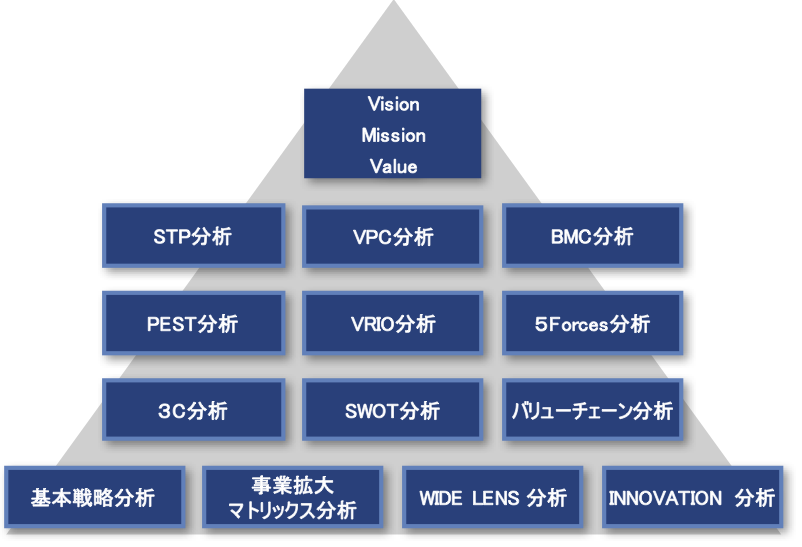 Vision
Mission
Value

STP分析

VPC分析

BMC分析

PEST分析

VRIO分析

5Forces分析

3C分析

SWOT分析

バリューチェーン分析

基本戦略分析

事業拡大
マトリックス分析

WIDE LENS 分析

INNOVATION 分析